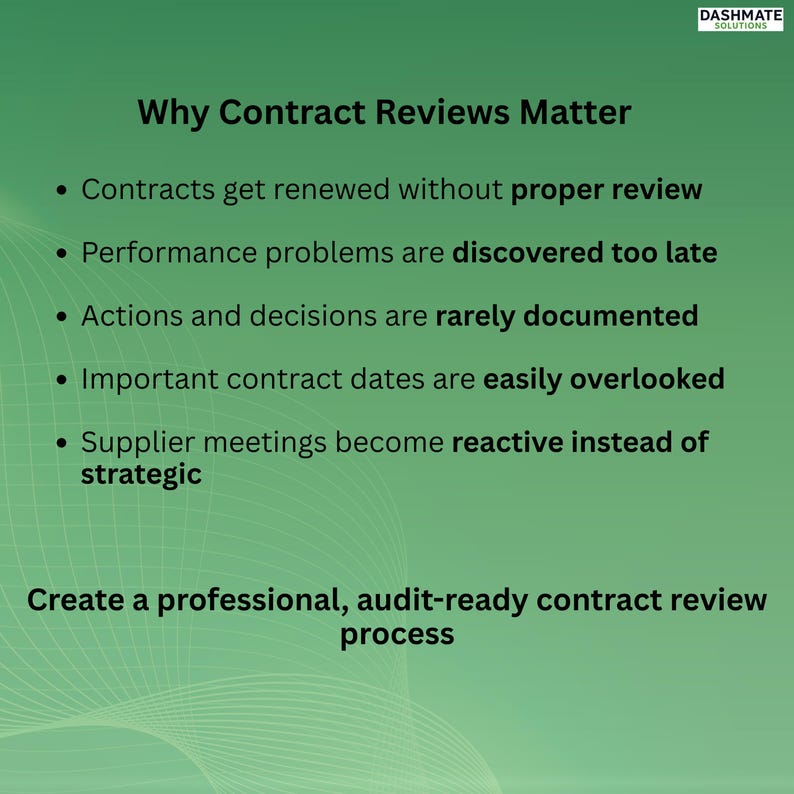 DASHMATE
SOLUTIONS

Why Contract Reviews Matter

• Contracts get renewed without proper review
• Performance problems are discovered too late
• Actions and decisions are rarely documented
• Important contract dates are easily overlooked
• Supplier meetings become reactive instead of strategic

Create a professional, audit-ready contract review process